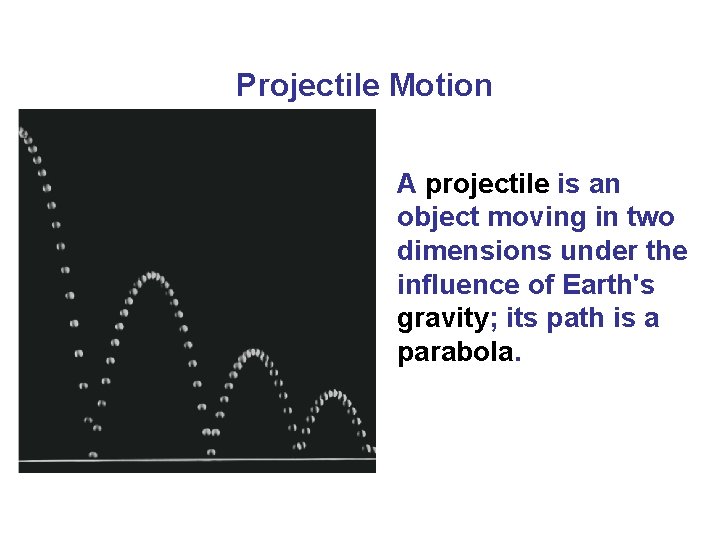 Projectile Motion

A projectile is an object moving in two dimensions under the influence of Earth's gravity; its path is a parabola.